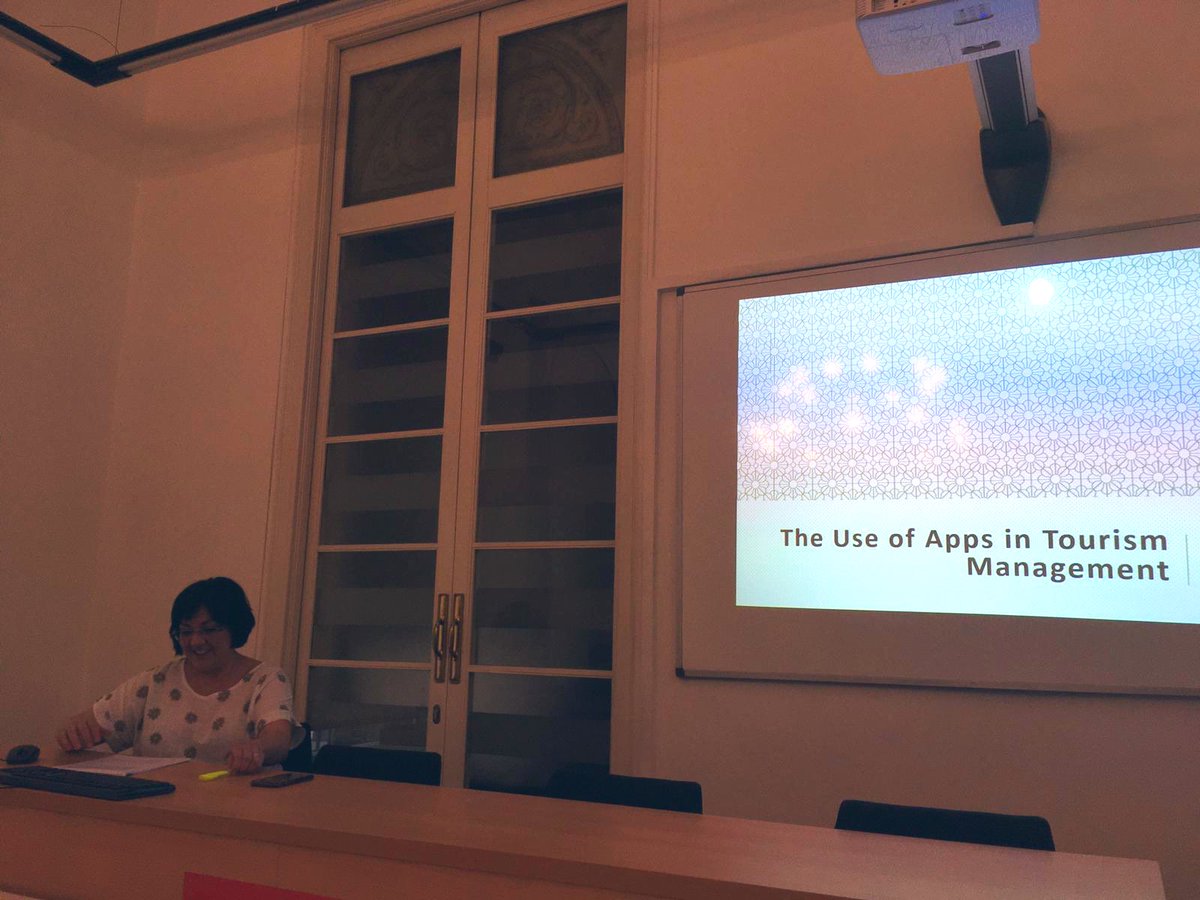 The Use of Apps in Tourism Management